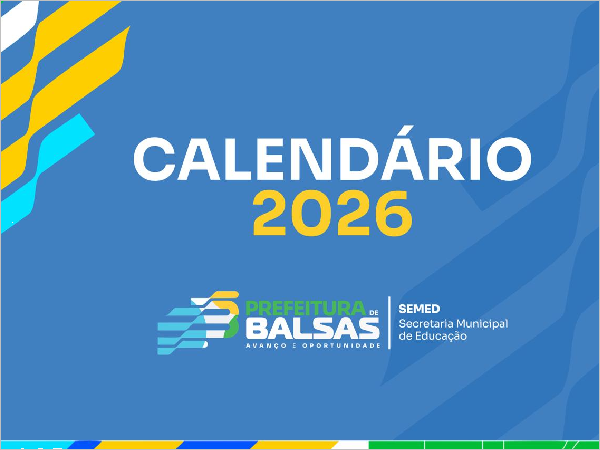 CALENDÁRIO
2026

PREFEITURA DE
BALSAS
AVANÇO E OPORTUNIDADE

SEMED
Secretaria Municipal de Educação